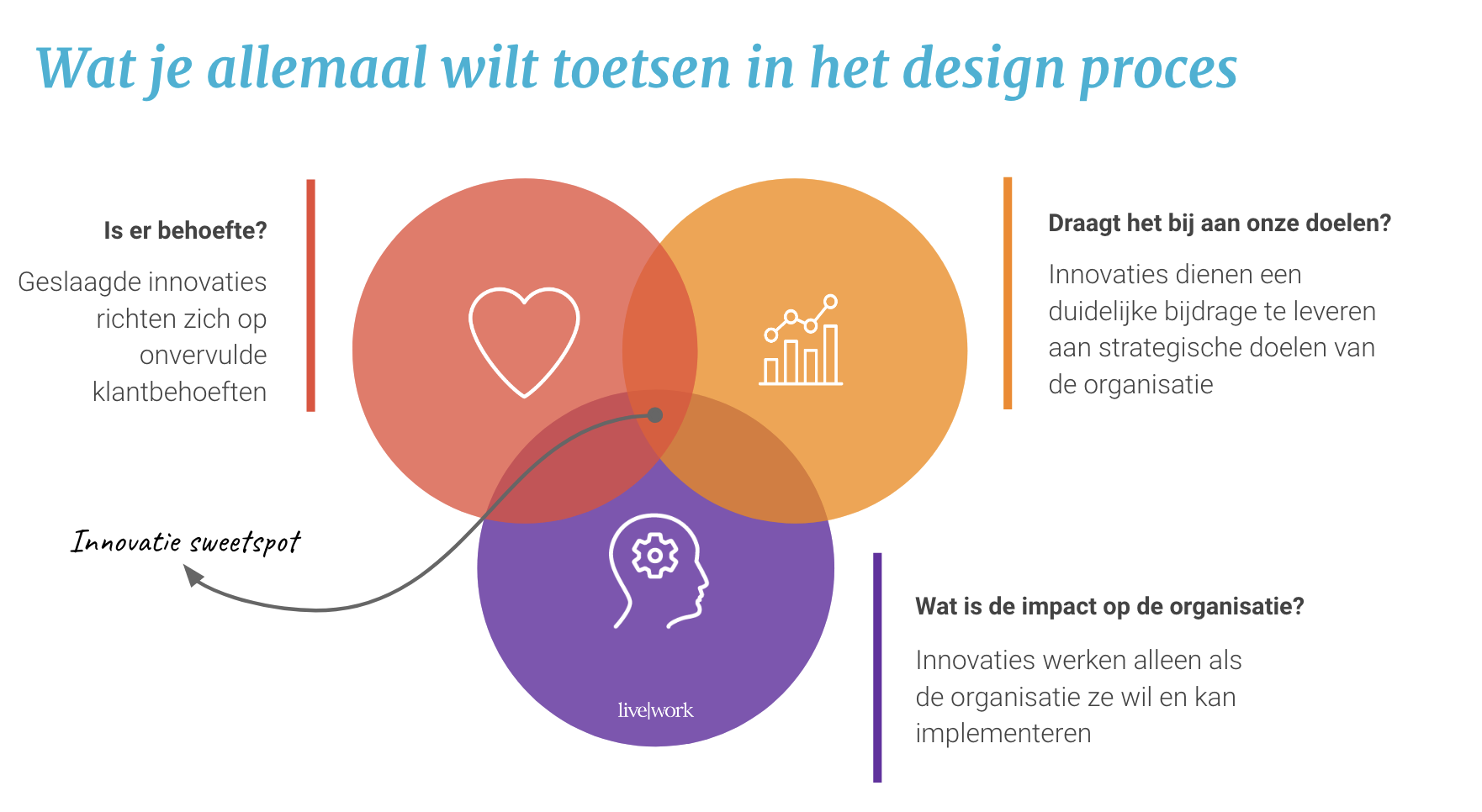 Wat je allemaal wilt toetsen in het design proces

Is er behoefte?

Geslaagde innovaties richten zich op onvervulde klantbehoeften

Draagt het bij aan onze doelen?

Innovaties dienen een duidelijke bijdrage te leveren aan strategische doelen van de organisatie

Innovatie sweetspot

Wat is de impact op de organisatie?

Innovaties werken alleen als de organisatie ze wil en kan implementeren

live|work